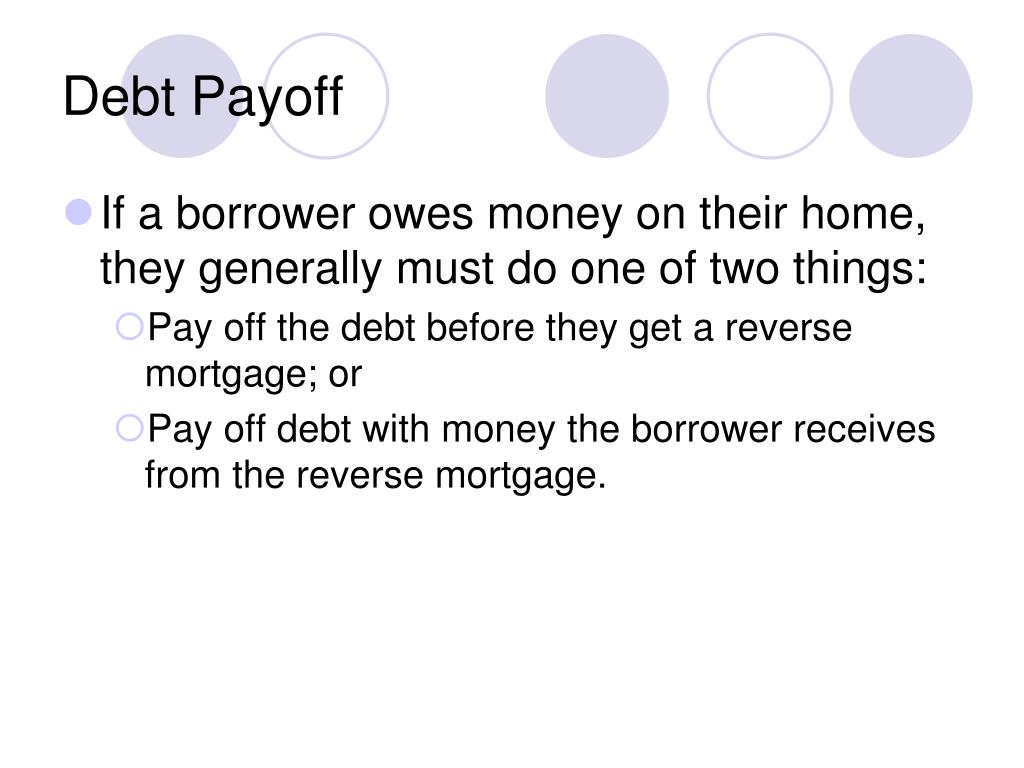 Debt Payoff

If a borrower owes money on their home, they generally must do one of two things:

Pay off the debt before they get a reverse mortgage; or

Pay off debt with money the borrower receives from the reverse mortgage.